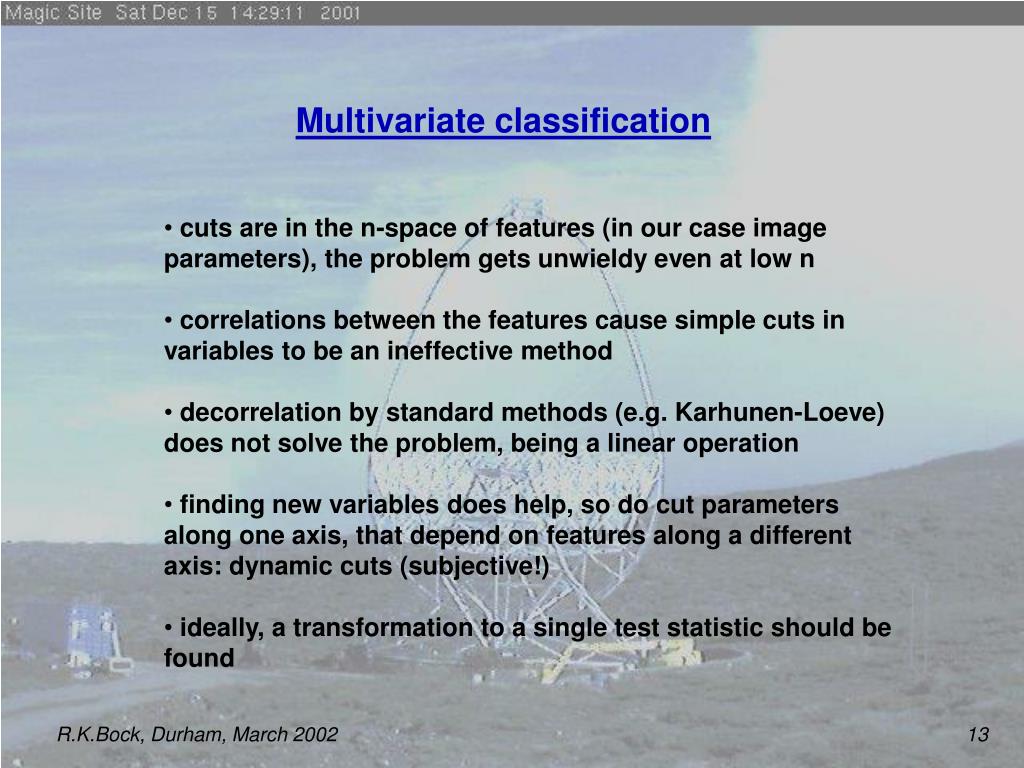 Magic Site Sat Dec 15 14:29:11 2001

Multivariate classification

• cuts are in the n-space of features (in our case image parameters), the problem gets unwieldy even at low n

• correlations between the features cause simple cuts in variables to be an ineffective method

• decorrelation by standard methods (e.g. Karhunen-Loeve) does not solve the problem, being a linear operation

• finding new variables does help, so do cut parameters along one axis, that depend on features along a different axis: dynamic cuts (subjective!)

• ideally, a transformation to a single test statistic should be found

R.K.Bock, Durham, March 2002

13